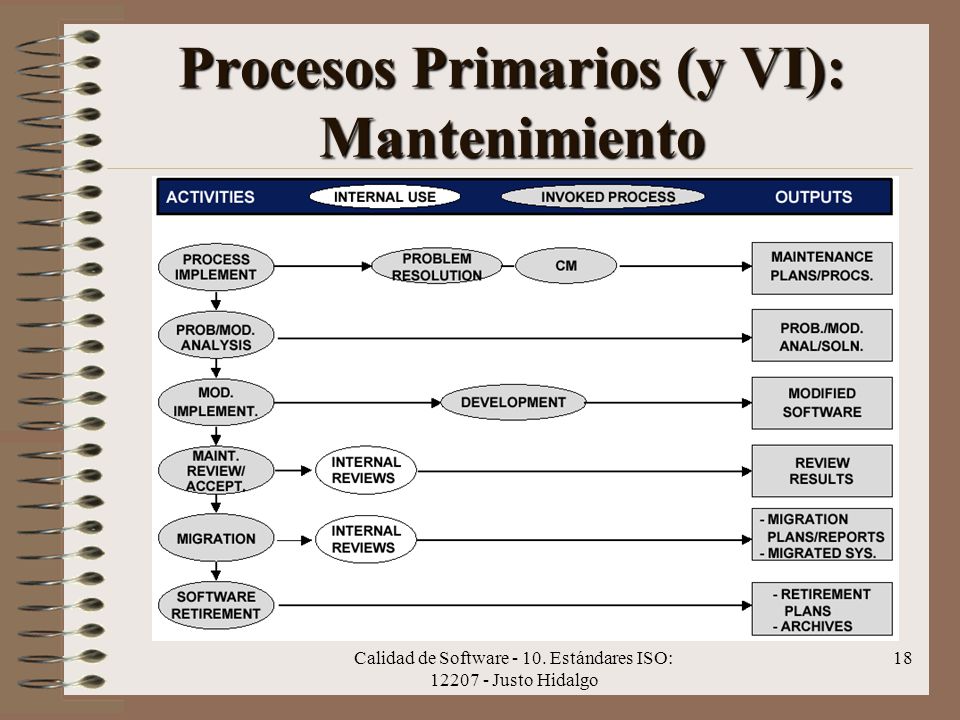 Procesos Primarios (y VI): Mantenimiento

ACTIVITIES INTERNAL USE INVOKED PROCESS OUTPUTS

PROCESS IMPLEMENT

PROBLEM RESOLUTION

CM

MAINTENANCE PLANS/PROCS.

PROB/MOD. ANALYSIS

PROB./MOD. ANAL/SOLN.

MOD. IMPLEMENT.

DEVELOPMENT

MODIFIED SOFTWARE

MAINT. REVIEW/ ACCEPT.

INTERNAL REVIEWS

REVIEW RESULTS

MIGRATION

INTERNAL REVIEWS

- MIGRATION PLANS/REPORTS
- MIGRATED SYS.

SOFTWARE RETIREMENT

- RETIREMENT PLANS
- ARCHIVES

Calidad de Software - 10. Estándares ISO: 12207 - Justo Hidalgo

18